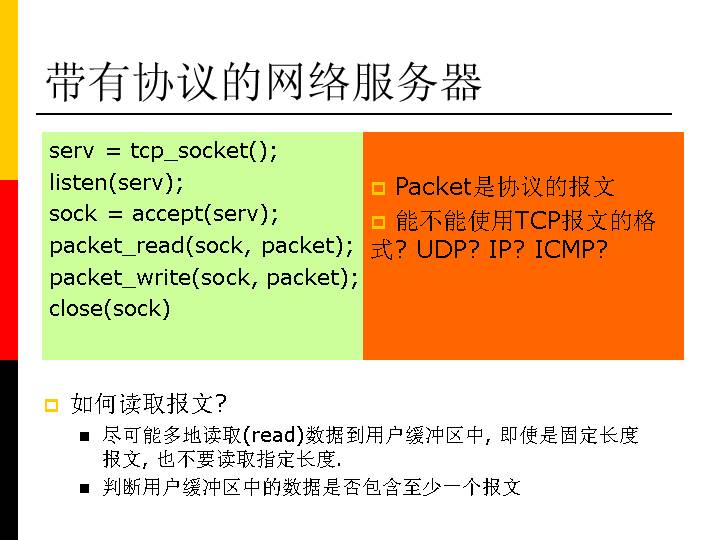 带有协议的网络服务器

serv = tcp_socket();
listen(serv);
sock = accept(serv);
packet_read(sock, packet);
packet_write(sock, packet);
close(sock)

Packet是协议的报文

能不能使用TCP报文的格式? UDP? IP? ICMP?

如何读取报文?

尽可能多地读取(read)数据到用户缓冲区中, 即使是固定长度报文, 也不要读取指定长度.

判断用户缓冲区中的数据是否包含至少一个报文